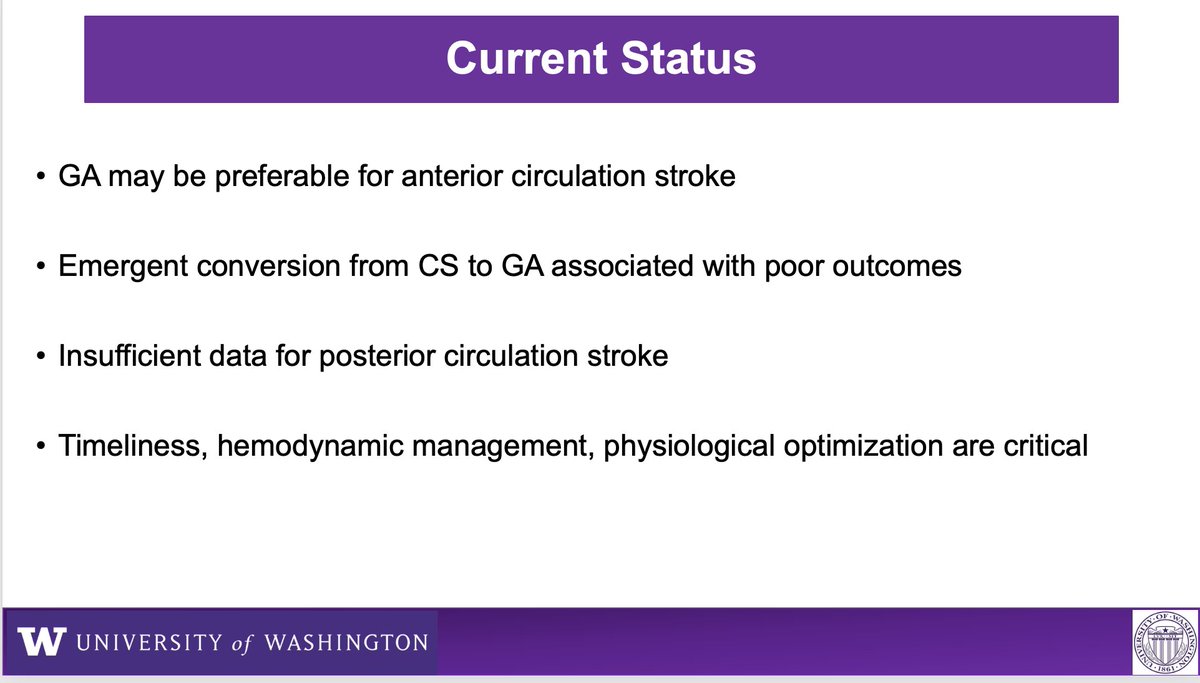 Current Status

• GA may be preferable for anterior circulation stroke

• Emergent conversion from CS to GA associated with poor outcomes

• Insufficient data for posterior circulation stroke

• Timeliness, hemodynamic management, physiological optimization are critical

W UNIVERSITY of WASHINGTON

UNIVERSITY OF WASHINGTON 1861